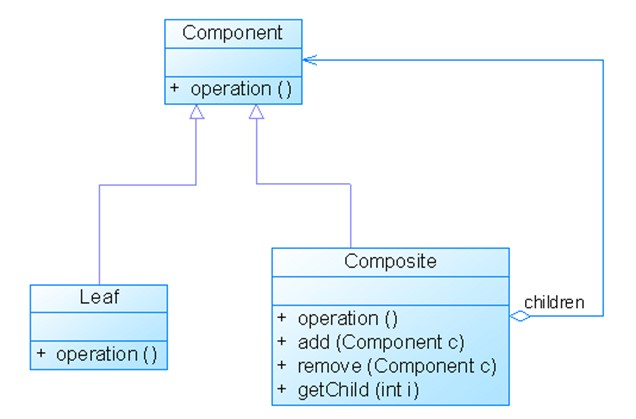 Component

+ operation ()

Leaf

+ operation ()

Composite

+ operation ()
+ add (Component c)
+ remove (Component c)
+ getChild (int i)

children